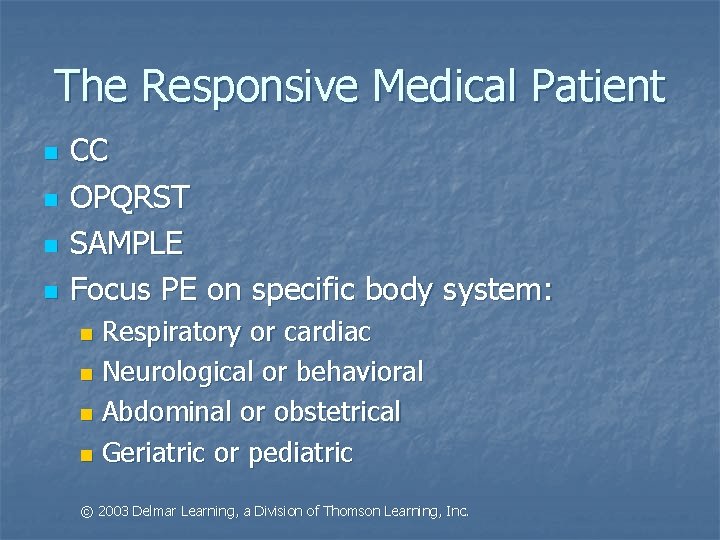 The Responsive Medical Patient

- CC
- OPQRST
- SAMPLE
- Focus PE on specific body system:
  - Respiratory or cardiac
  - Neurological or behavioral
  - Abdominal or obstetrical
  - Geriatric or pediatric

© 2003 Delmar Learning, a Division of Thomson Learning, Inc.